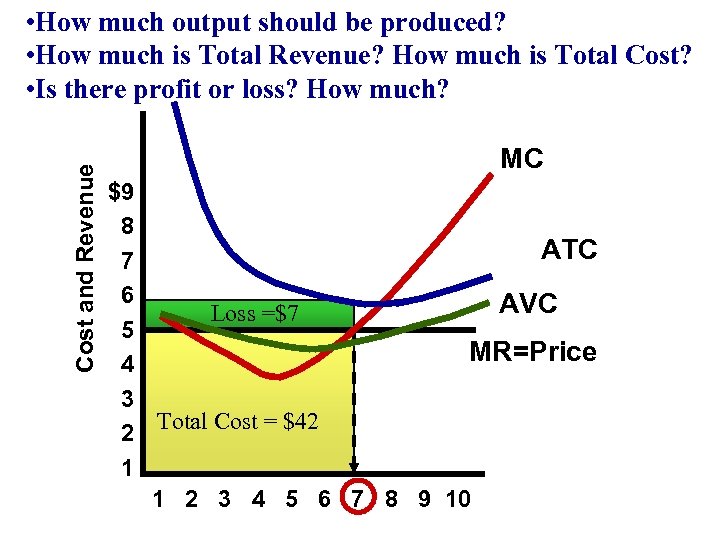 •How much output should be produced?
•How much is Total Revenue? How much is Total Cost?
•Is there profit or loss? How much?

Cost and Revenue

$9
8
7
6
5
4
3
2
1

MC
ATC
AVC
MR=Price

Loss =$7
Total Cost = $42

1 2 3 4 5 6 7 8 9 10